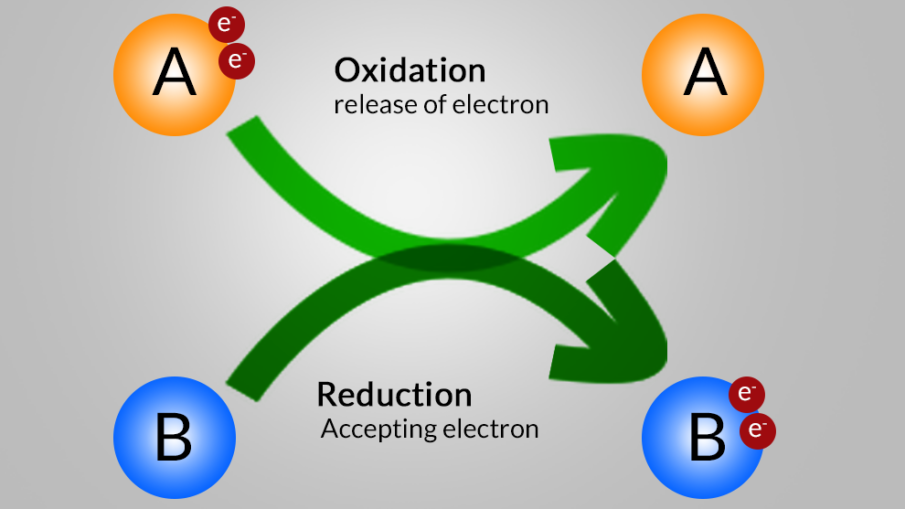 A $e^-$ $e^-$

Oxidation
release of electron

A

B

Reduction
Accepting electron

B $e^-$ $e^-$